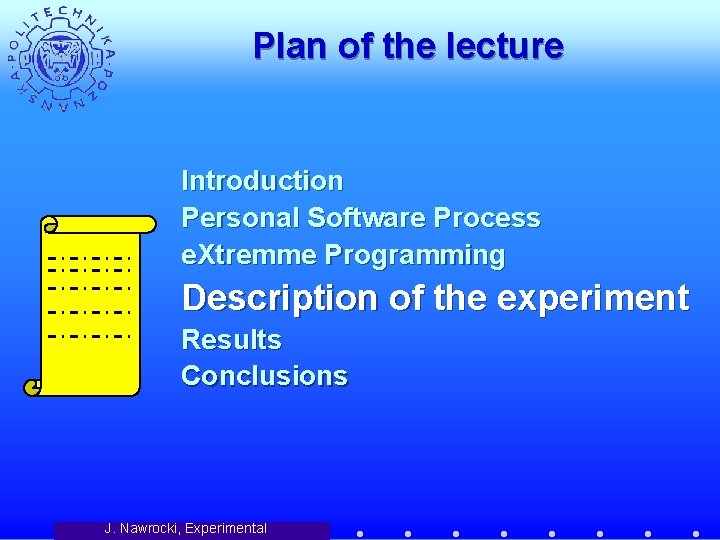 POLITECHNIKA POZNAŃSKA

Plan of the lecture

Introduction
Personal Software Process
eXtremme Programming
Description of the experiment
Results
Conclusions

J. Nawrocki, Experimental